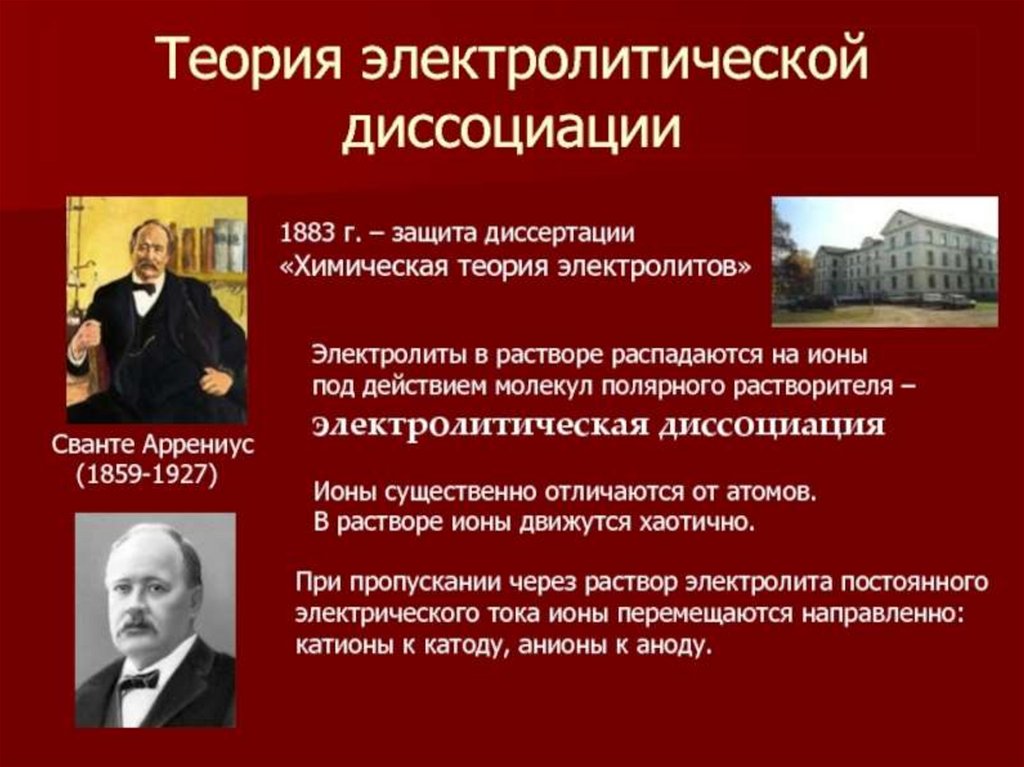 Теория электролитической диссоциации

1883 г. – защита диссертации «Химическая теория электролитов»

Электролиты в растворе распадаются на ионы под действием молекул полярного растворителя – электролитическая диссоциация

Сванте Аррениус (1859-1927)

Ионы существенно отличаются от атомов. В растворе ионы движутся хаотично.

При пропускании через раствор электролита постоянного электрического тока ионы перемещаются направленно: катионы к катоду, анионы к аноду.